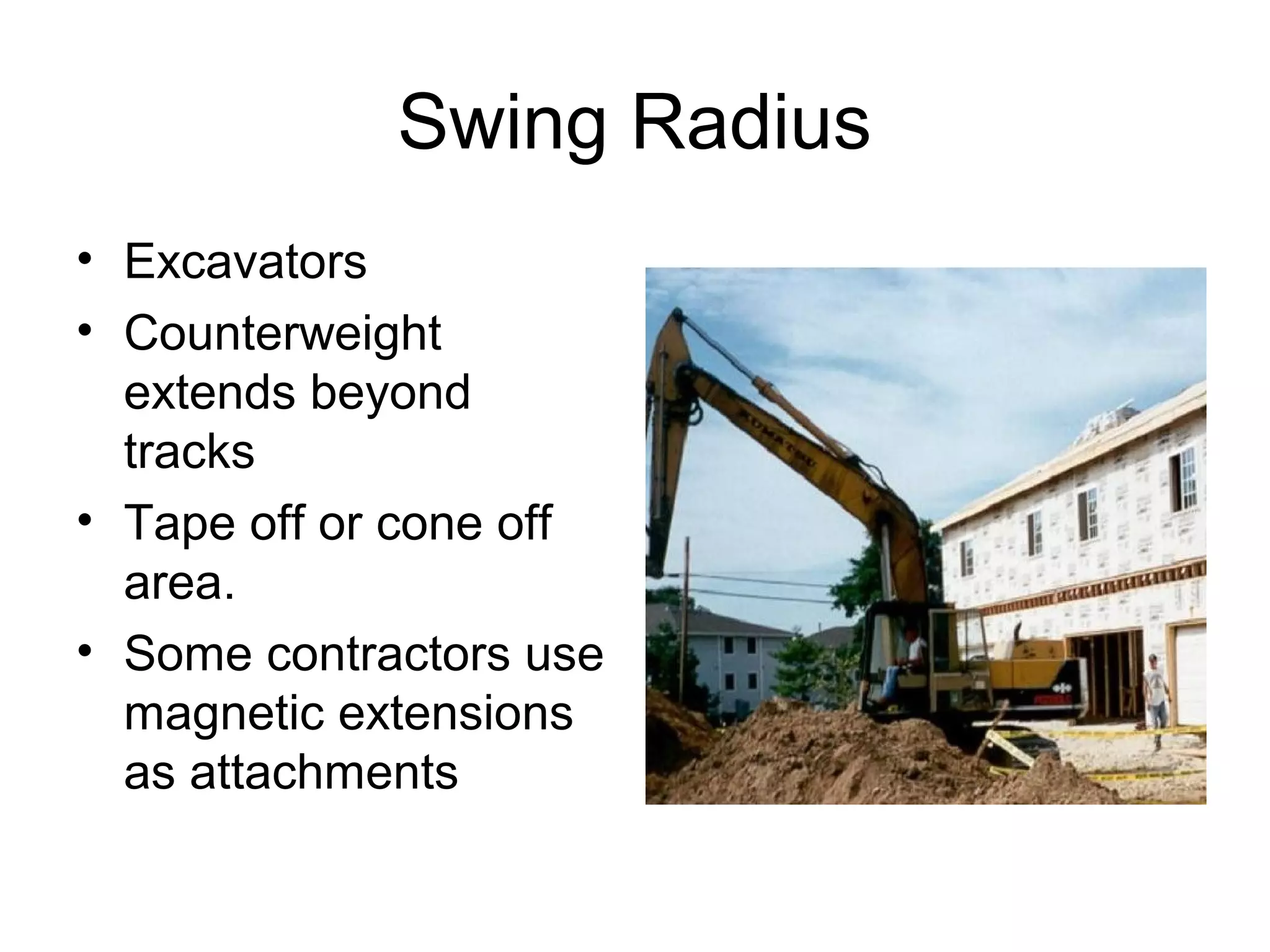 Swing Radius

• Excavators
• Counterweight extends beyond tracks
• Tape off or cone off area.
• Some contractors use magnetic extensions as attachments

KOMATSU